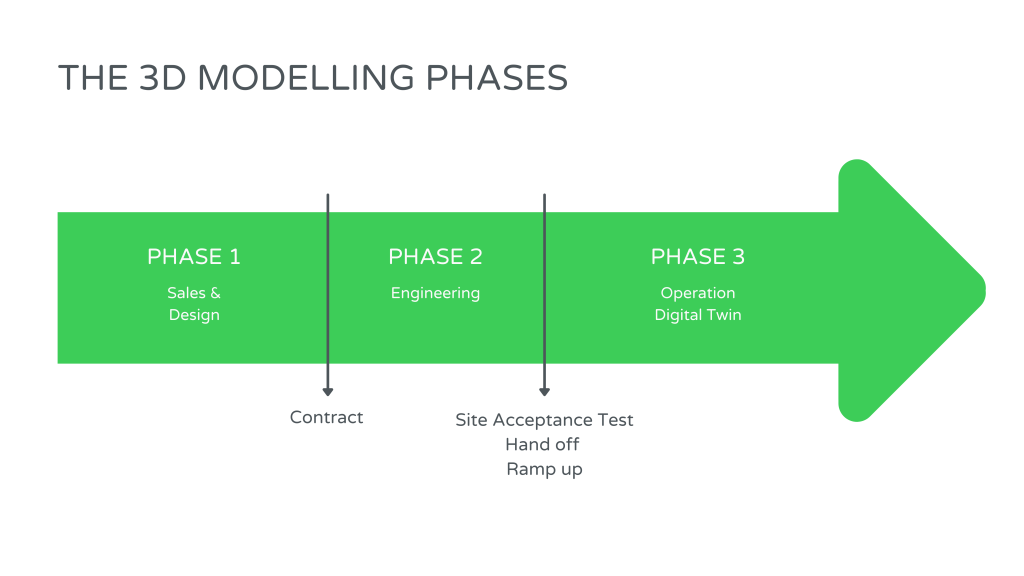 THE 3D MODELLING PHASES

PHASE 1
Sales & Design

PHASE 2
Engineering

PHASE 3
Operation
Digital Twin

Contract

Site Acceptance Test
Hand off
Ramp up